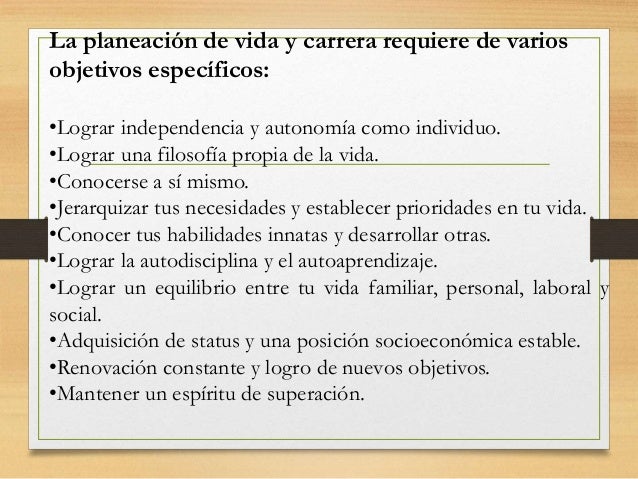 La planeación de vida y carrera requiere de varios objetivos específicos:

•Lograr independencia y autonomía como individuo.
•Lograr una filosofía propia de la vida.
•Conocerse a sí mismo.
•Jerarquizar tus necesidades y establecer prioridades en tu vida.
•Conocer tus habilidades innatas y desarrollar otras.
•Lograr la autodisciplina y el autoaprendizaje.
•Lograr un equilibrio entre tu vida familiar, personal, laboral y social.
•Adquisición de status y una posición socioeconómica estable.
•Renovación constante y logro de nuevos objetivos.
•Mantener un espíritu de superación.